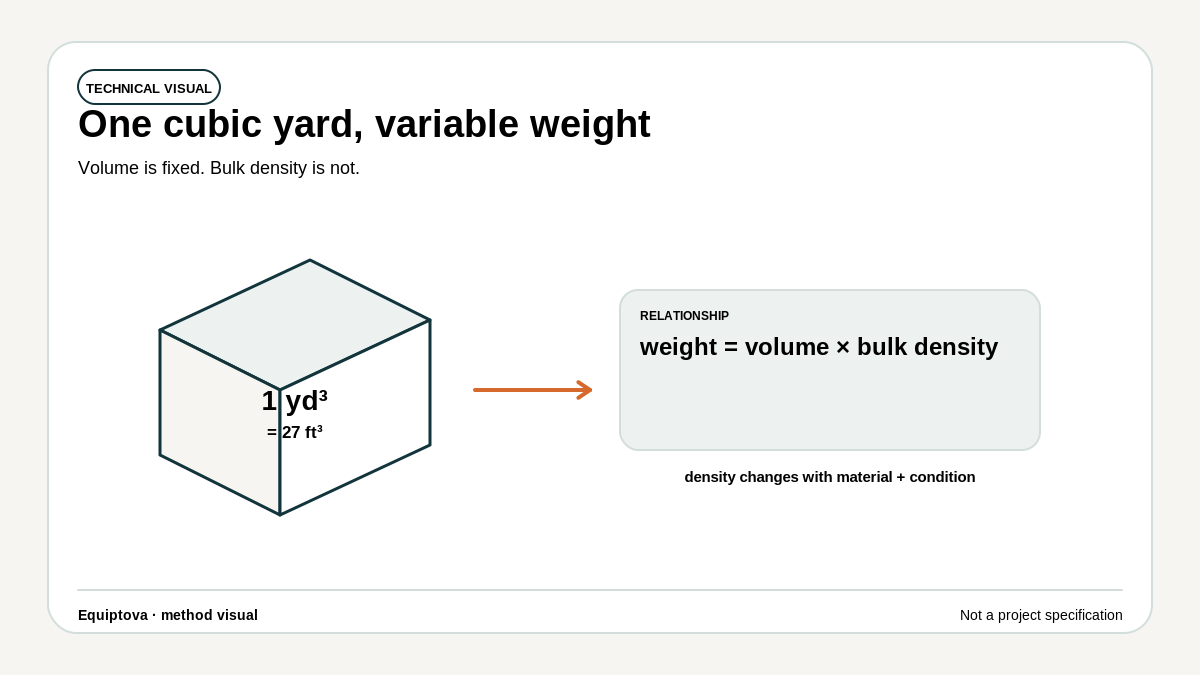 TECHNICAL VISUAL

One cubic yard, variable weight

Volume is fixed. Bulk density is not.

$1\ yd^3$

$= 27\ ft^3$

RELATIONSHIP

weight = volume × bulk density

density changes with material + condition

Equiptova · method visual

Not a project specification